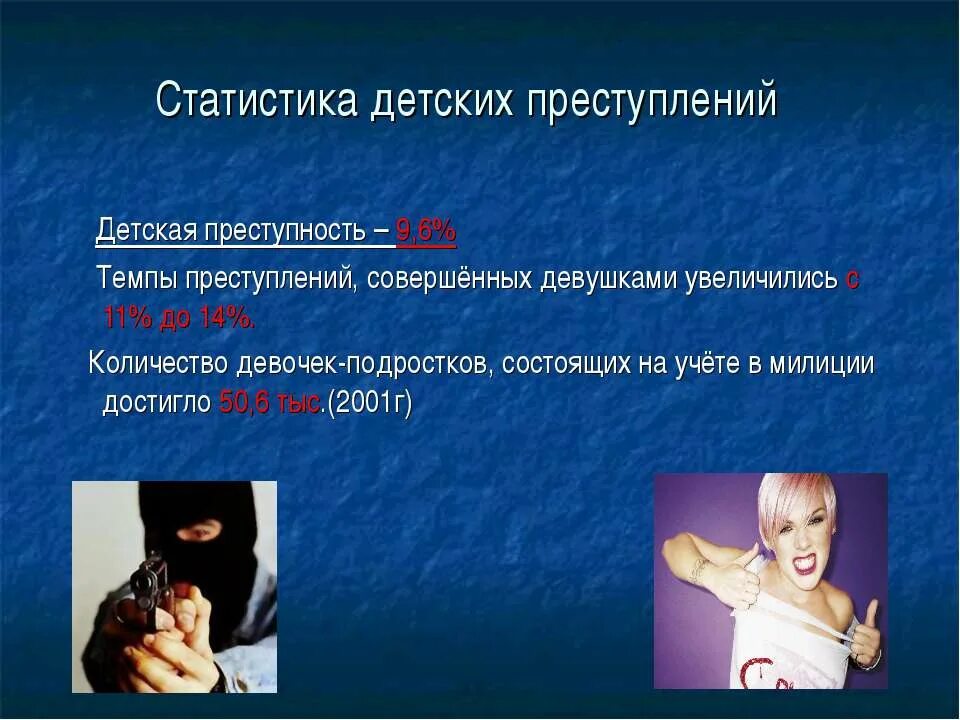 Статистика детских преступлений

Детская преступность – 9,6%

Темпы преступлений, совершённых девушками увеличились с 11% до 14%.

Количество девочек-подростков, состоящих на учёте в милиции достигло 50,6 тыс.(2001г)